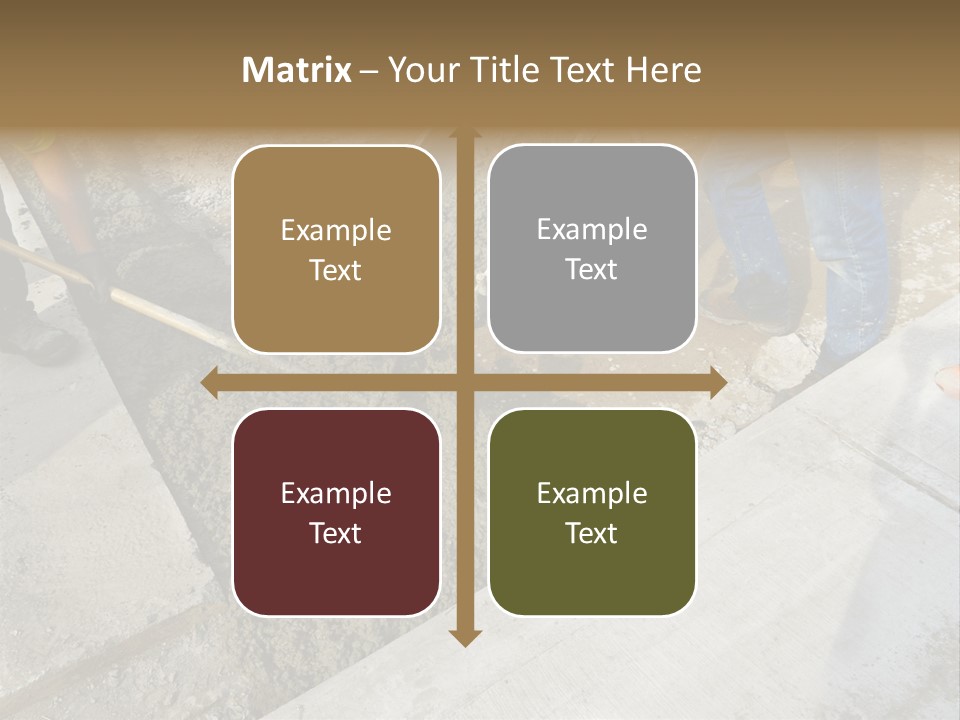 Matrix – Your Title Text Here

Example Text

Example Text

Example Text

Example Text